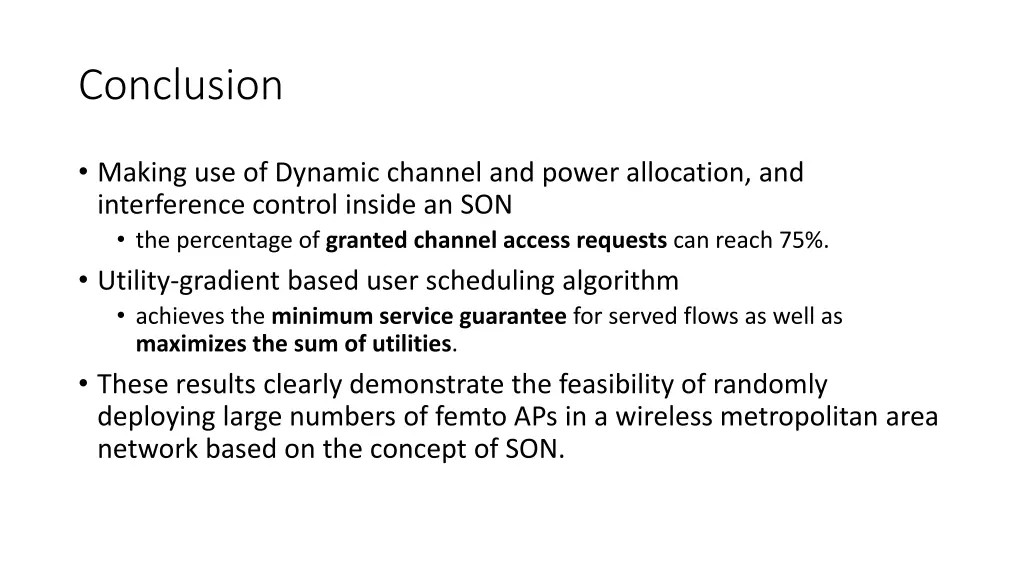 Conclusion

• Making use of Dynamic channel and power allocation, and interference control inside an SON
  • the percentage of granted channel access requests can reach 75%.
• Utility-gradient based user scheduling algorithm
  • achieves the minimum service guarantee for served flows as well as maximizes the sum of utilities.
• These results clearly demonstrate the feasibility of randomly deploying large numbers of femto APs in a wireless metropolitan area network based on the concept of SON.